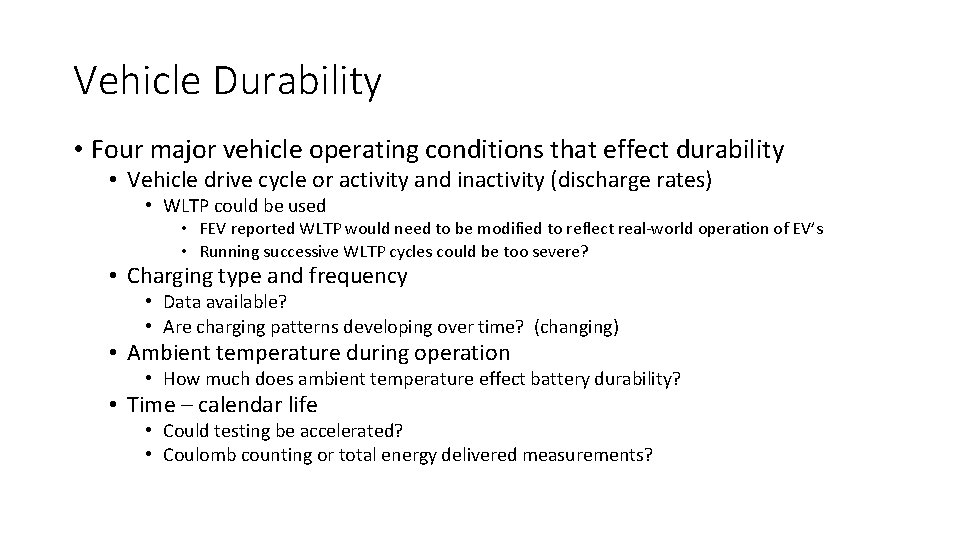 Vehicle Durability

• Four major vehicle operating conditions that effect durability
  • Vehicle drive cycle or activity and inactivity (discharge rates)
    • WLTP could be used
      • FEV reported WLTP would need to be modified to reflect real-world operation of EV's
      • Running successive WLTP cycles could be too severe?
  • Charging type and frequency
    • Data available?
    • Are charging patterns developing over time? (changing)
  • Ambient temperature during operation
    • How much does ambient temperature effect battery durability?
  • Time – calendar life
    • Could testing be accelerated?
    • Coulomb counting or total energy delivered measurements?